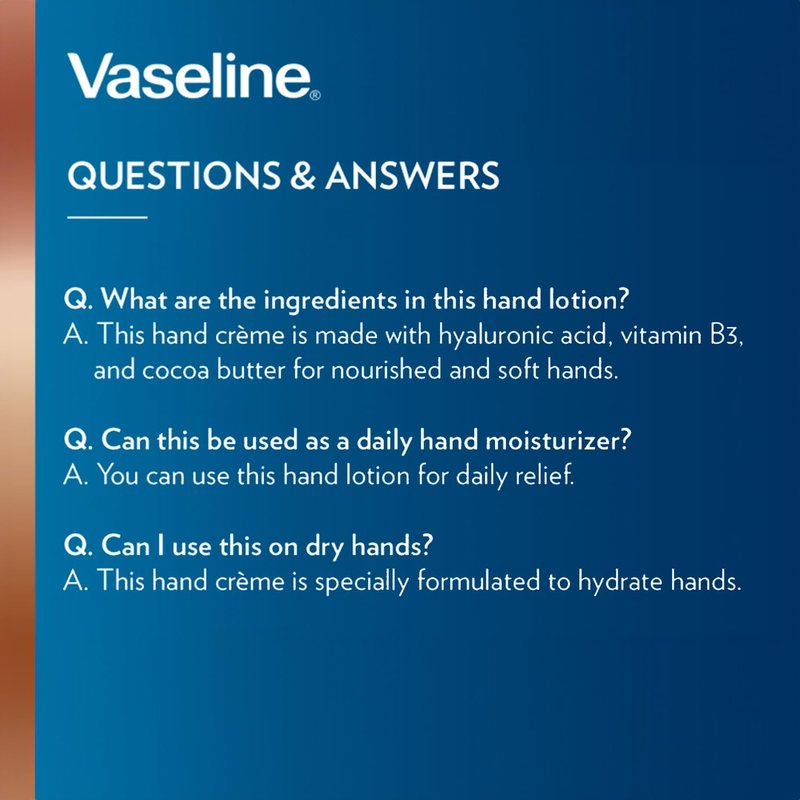 Vaseline®

QUESTIONS & ANSWERS

Q. What are the ingredients in this hand lotion?
A. This hand crème is made with hyaluronic acid, vitamin B3, and cocoa butter for nourished and soft hands.

Q. Can this be used as a daily hand moisturizer?
A. You can use this hand lotion for daily relief.

Q. Can I use this on dry hands?
A. This hand crème is specially formulated to hydrate hands.